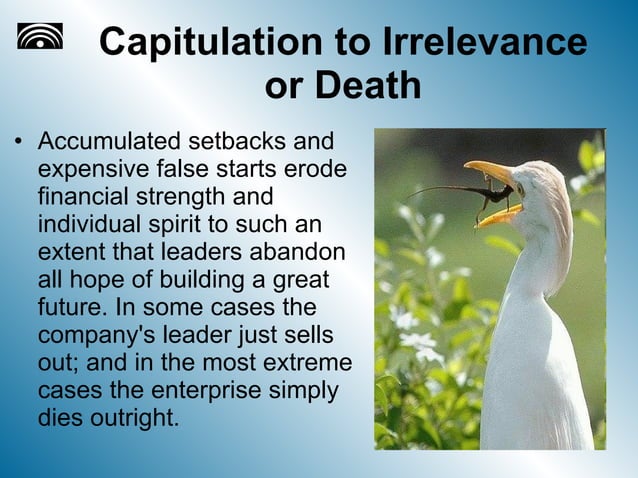 Capitulation to Irrelevance or Death

• Accumulated setbacks and expensive false starts erode financial strength and individual spirit to such an extent that leaders abandon all hope of building a great future. In some cases the company's leader just sells out; and in the most extreme cases the enterprise simply dies outright.